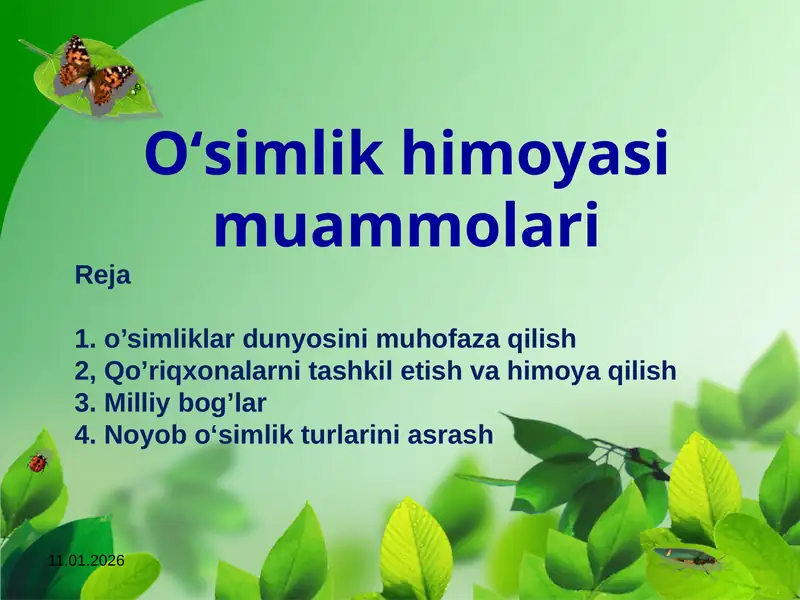 O‘simlik himoyasi muammolari

Reja

1. o’simliklar dunyosini muhofaza qilish
2, Qo’riqxonalarni tashkil etish va himoya qilish
3. Milliy bog’lar
4. Noyob o‘simlik turlarini asrash

11.01.2026